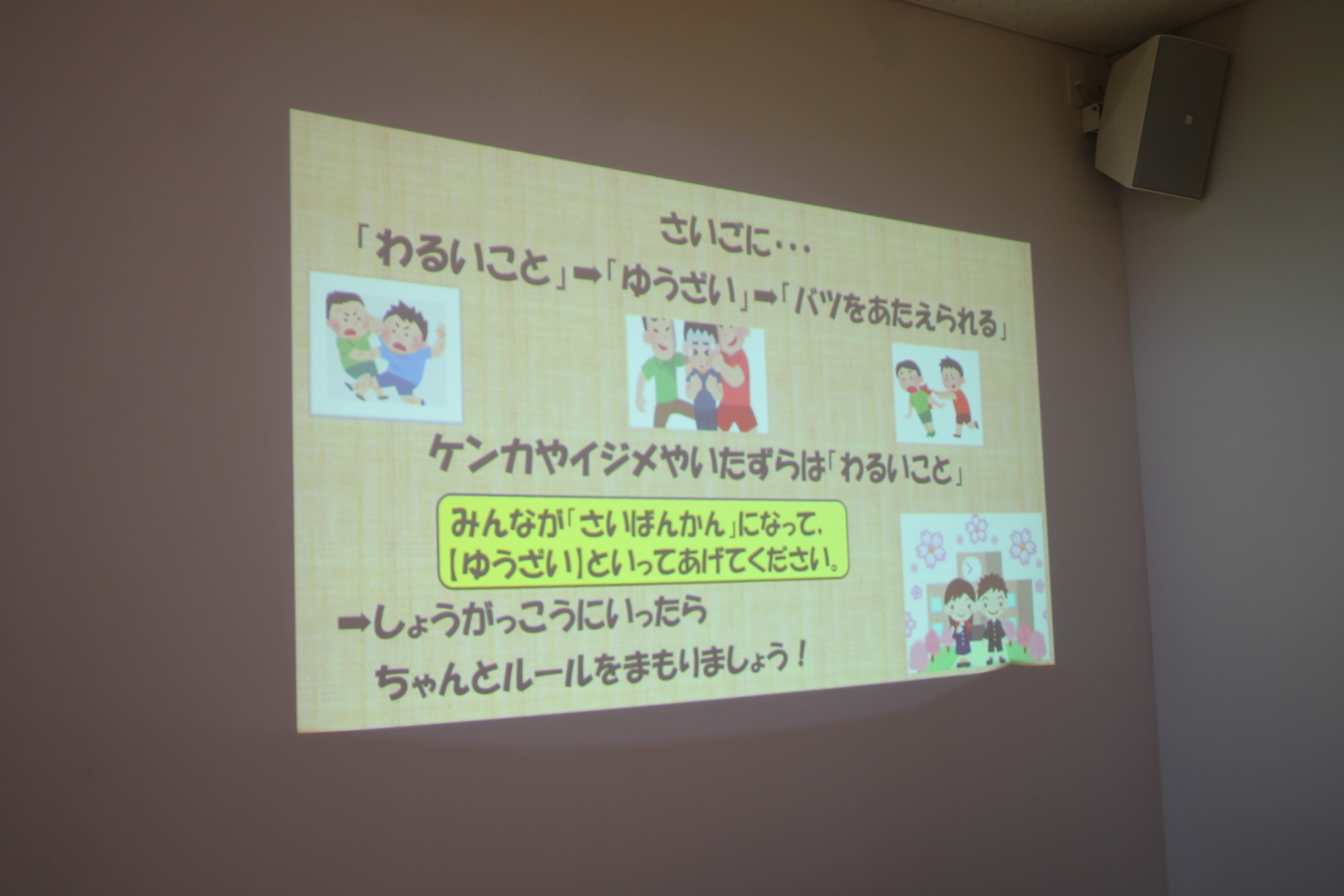 さいごに・・・

「わるいこと」➡「ゆうざい」➡「バツをあたえられる」

ケンカやイジメやいたずらは「わるいこと」

みんなが「さいばんかん」になって、
【ゆうざい】といってあげてください。

➡しょうがっこうにいったら
ちゃんとルールをまもりましょう！